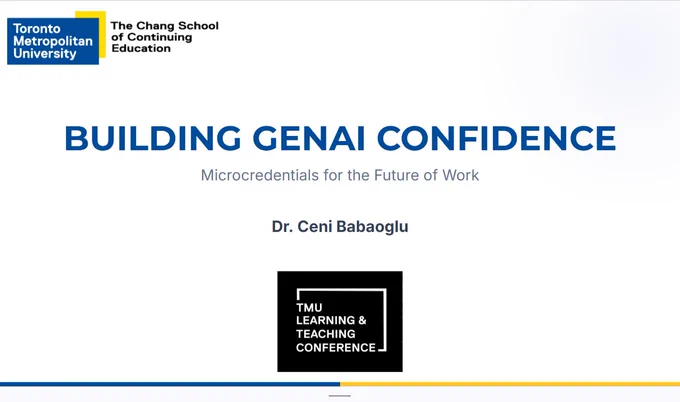 Toronto Metropolitan University

The Chang School of Continuing Education

BUILDING GENAI CONFIDENCE

Microcredentials for the Future of Work

Dr. Ceni Babaoglu

TMU LEARNING & TEACHING CONFERENCE